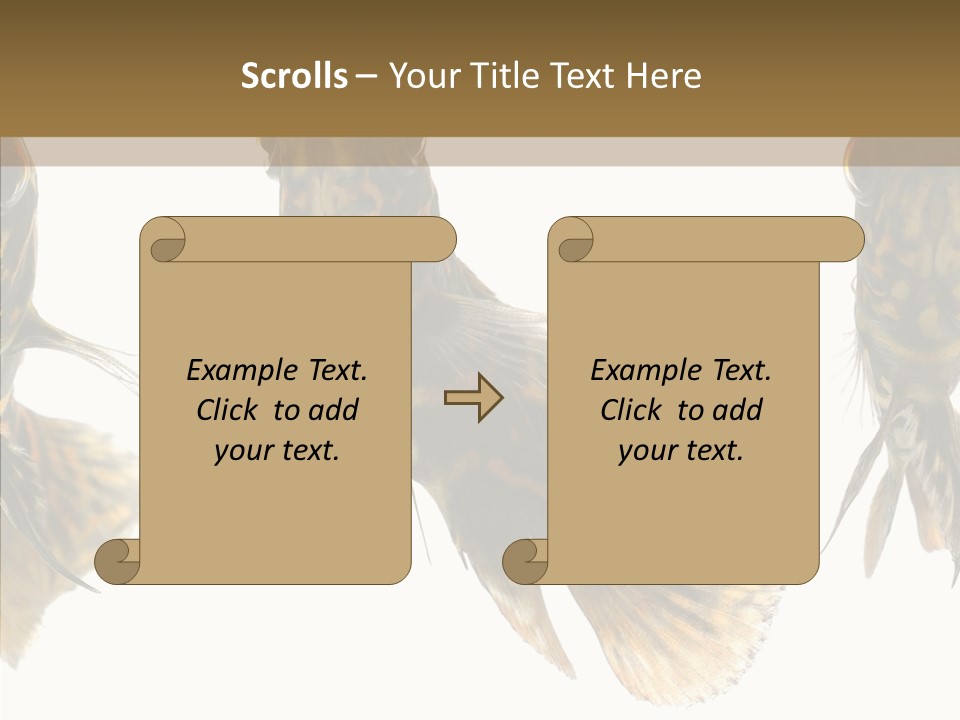 Scrolls – Your Title Text Here

Example Text. Click to add your text.

Example Text. Click to add your text.